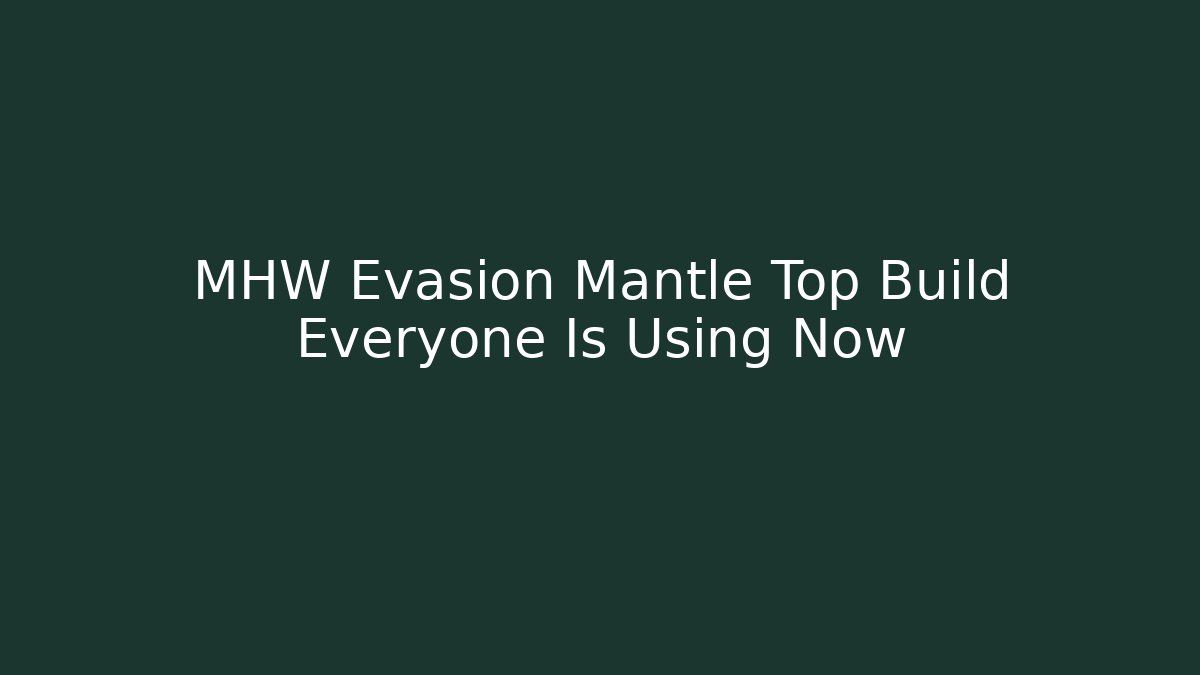 MHW Evasion Mantle Top Build Everyone Is Using Now